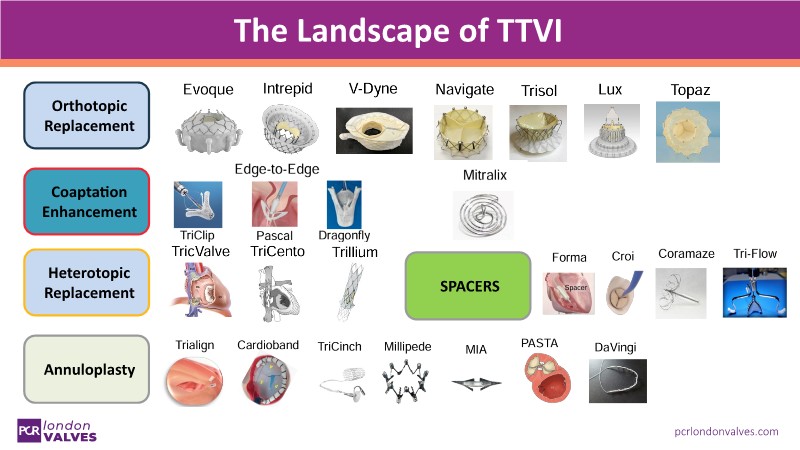 The Landscape of TTVI

Orthotopic Replacement

Evoque

Intrepid

V-Dyne

Navigate

Trisol

Lux

Topaz

Coaptation Enhancement

Edge-to-Edge

TriClip

Pascal

Dragonfly

Mitralix

Heterotopic Replacement

TricValve

TriCento

Trillium

SPACERS

Forma

Spacer

Croi

Coramaze

Tri-Flow

Annuloplasty

Trialign

Cardioband

TriCinch

Millipede

MIA

PASTA

DaVingi

PCR london VALVES

pcrlondonvalves.com